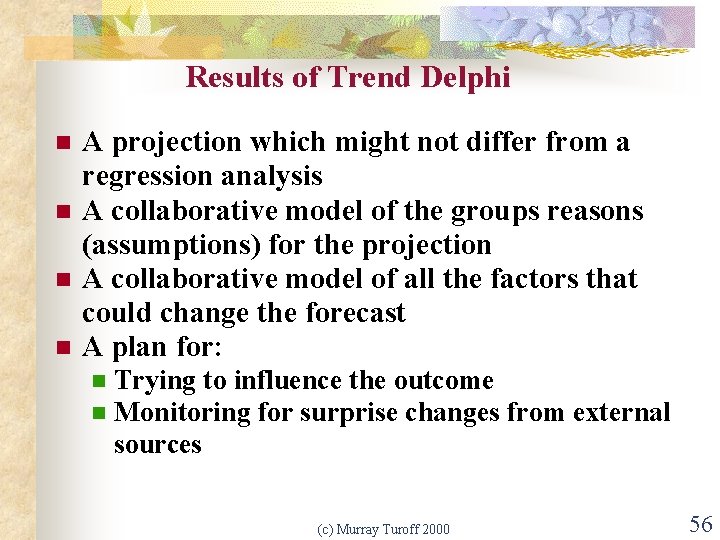 Results of Trend Delphi

- A projection which might not differ from a regression analysis
- A collaborative model of the groups reasons (assumptions) for the projection
- A collaborative model of all the factors that could change the forecast
- A plan for:
  - Trying to influence the outcome
  - Monitoring for surprise changes from external sources

(c) Murray Turoff 2000

56